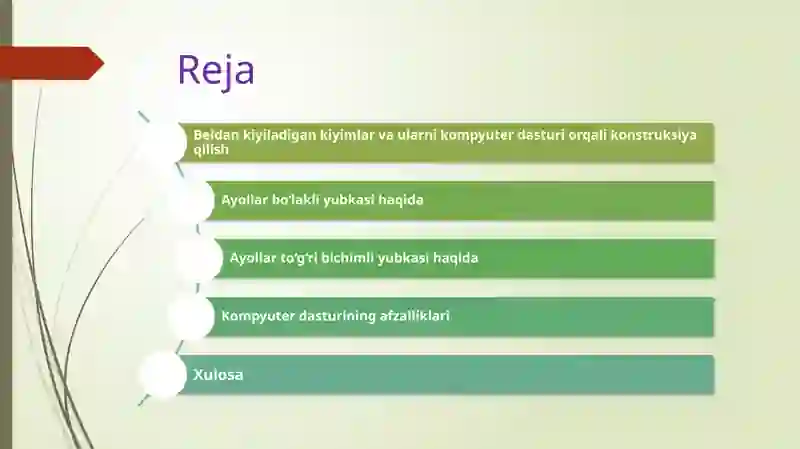 Reja

Beldan kiyiladigan kiyimlar va ularni kompyuter dasturi orqali konstruksiya qilish

Ayollar bo'lakli yubkasi haqida

Ayollar to'g'ri bichimli yubkasi haqida

Kompyuter dasturining afzalliklari

Xulosa